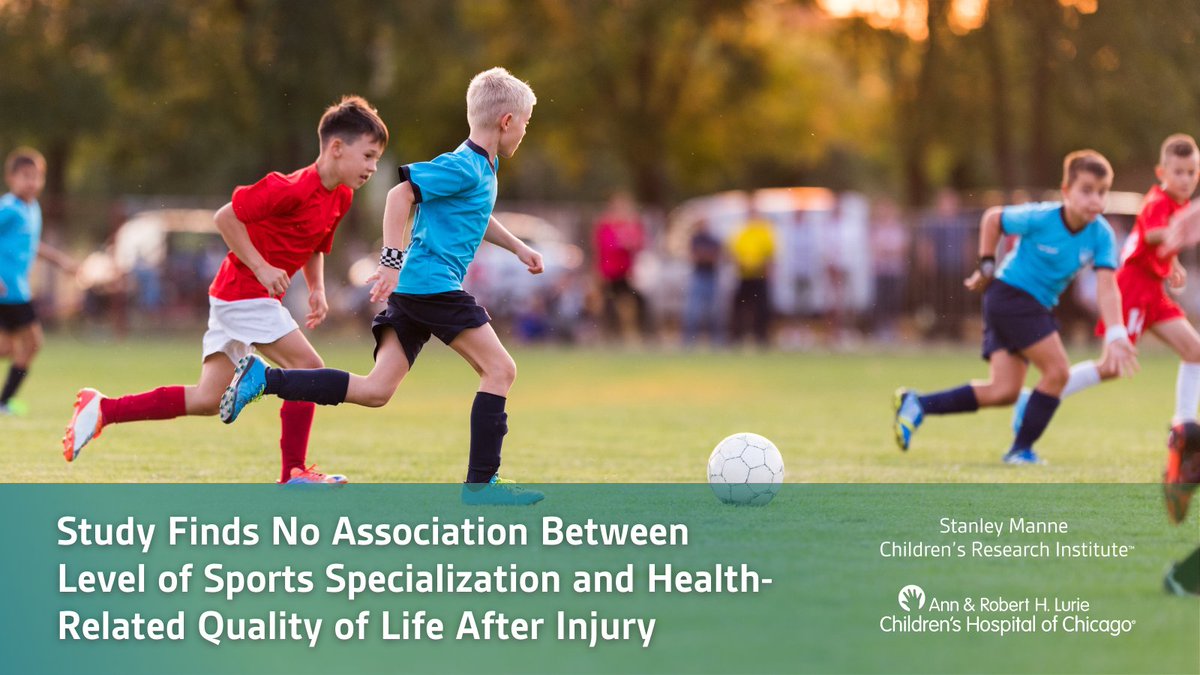 Study Finds No Association Between Level of Sports Specialization and Health-Related Quality of Life After Injury

Stanley Manne Children's Research Institute™

Ann & Robert H. Lurie Children's Hospital of Chicago®